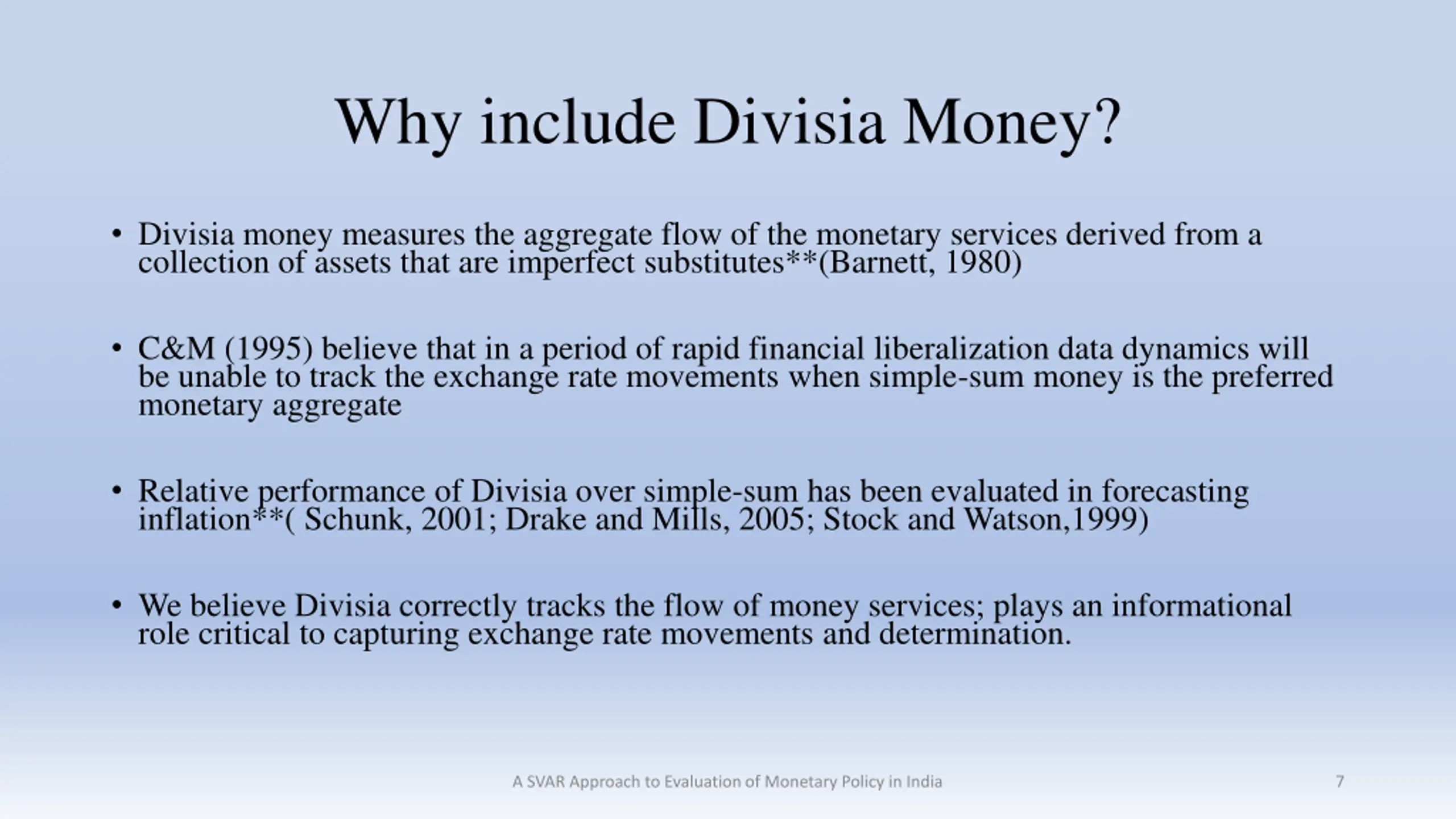 Why include Divisia Money?

• Divisia money measures the aggregate flow of the monetary services derived from a collection of assets that are imperfect substitutes**(Barnett, 1980)

• C&M (1995) believe that in a period of rapid financial liberalization data dynamics will be unable to track the exchange rate movements when simple-sum money is the preferred monetary aggregate

• Relative performance of Divisia over simple-sum has been evaluated in forecasting inflation**( Schunk, 2001; Drake and Mills, 2005; Stock and Watson,1999)

• We believe Divisia correctly tracks the flow of money services; plays an informational role critical to capturing exchange rate movements and determination.

A SVAR Approach to Evaluation of Monetary Policy in India

7